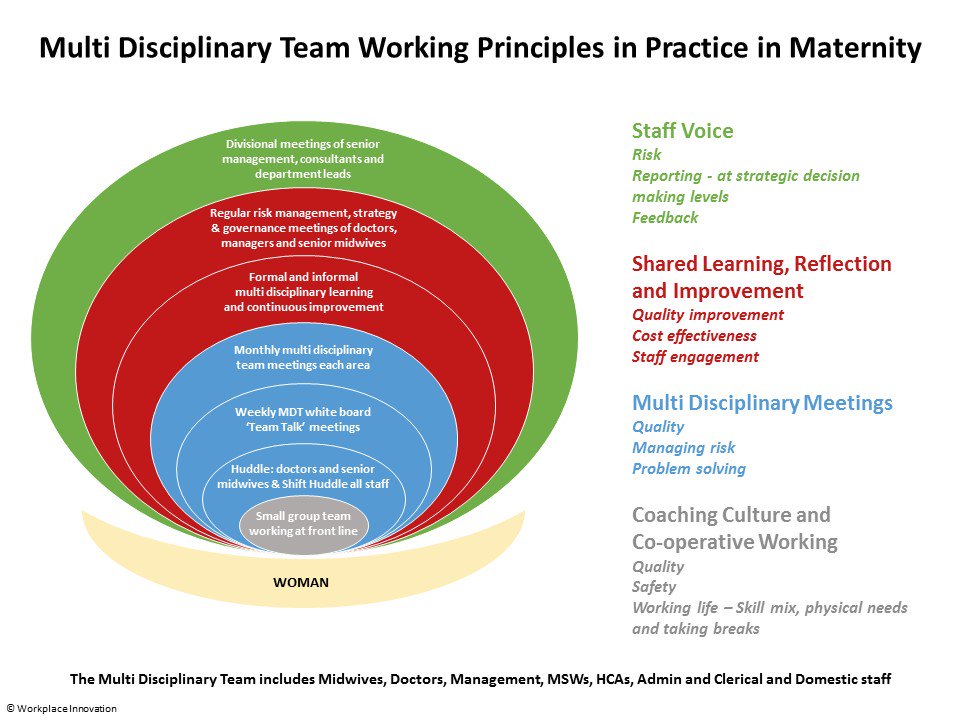 Multi Disciplinary Team Working Principles in Practice in Maternity

Divisional meetings of senior management, consultants and department leads

Regular risk management, strategy & governance meetings of doctors, managers and senior midwives

Formal and informal multi disciplinary learning and continuous improvement

Monthly multi disciplinary team meetings each area

Weekly MDT white board 'Team Talk' meetings

Huddle: doctors and senior midwives & Shift Huddle all staff

Small group team working at front line

WOMAN

Staff Voice
Risk
Reporting - at strategic decision making levels
Feedback

Shared Learning, Reflection and Improvement
Quality improvement
Cost effectiveness
Staff engagement

Multi Disciplinary Meetings
Quality
Managing risk
Problem solving

Coaching Culture and Co-operative Working
Quality
Safety
Working life – Skill mix, physical needs and taking breaks

The Multi Disciplinary Team includes Midwives, Doctors, Management, MSWs, HCAs, Admin and Clerical and Domestic staff

© Workplace Innovation